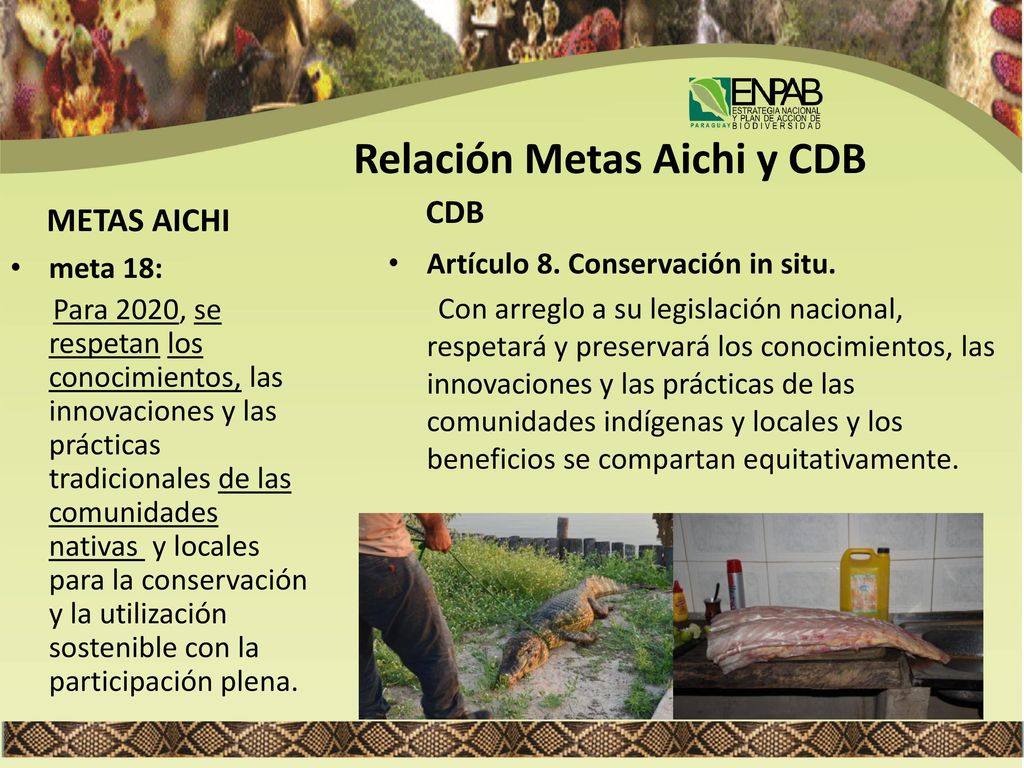 ENPAB
ESTRATEGIA NACIONAL Y PLAN DE ACCION DE BIODIVERSIDAD
PARAGUAY

Relación Metas Aichi y CDB

METAS AICHI

• meta 18:

Para 2020, se respetan los conocimientos, las innovaciones y las prácticas tradicionales de las comunidades nativas y locales para la conservación y la utilización sostenible con la participación plena.

CDB

• Artículo 8. Conservación in situ.

Con arreglo a su legislación nacional, respetará y preservará los conocimientos, las innovaciones y las prácticas de las comunidades indígenas y locales y los beneficios se compartan equitativamente.